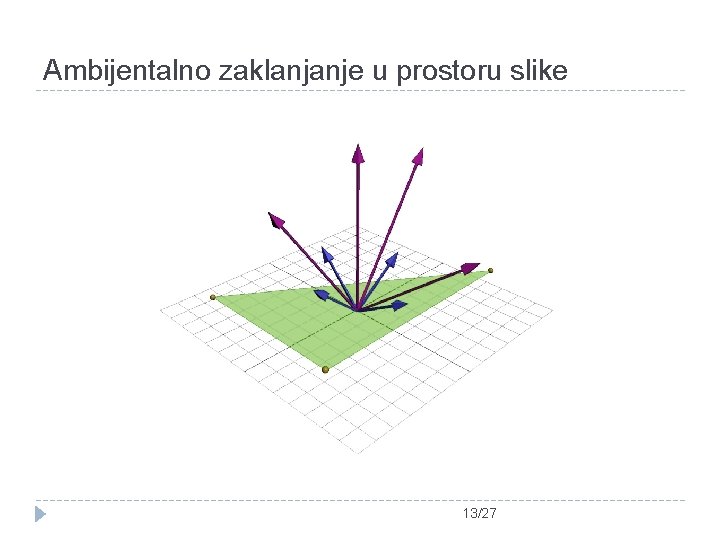 Ambijentalno zaklanjanje u prostoru slike

13/27